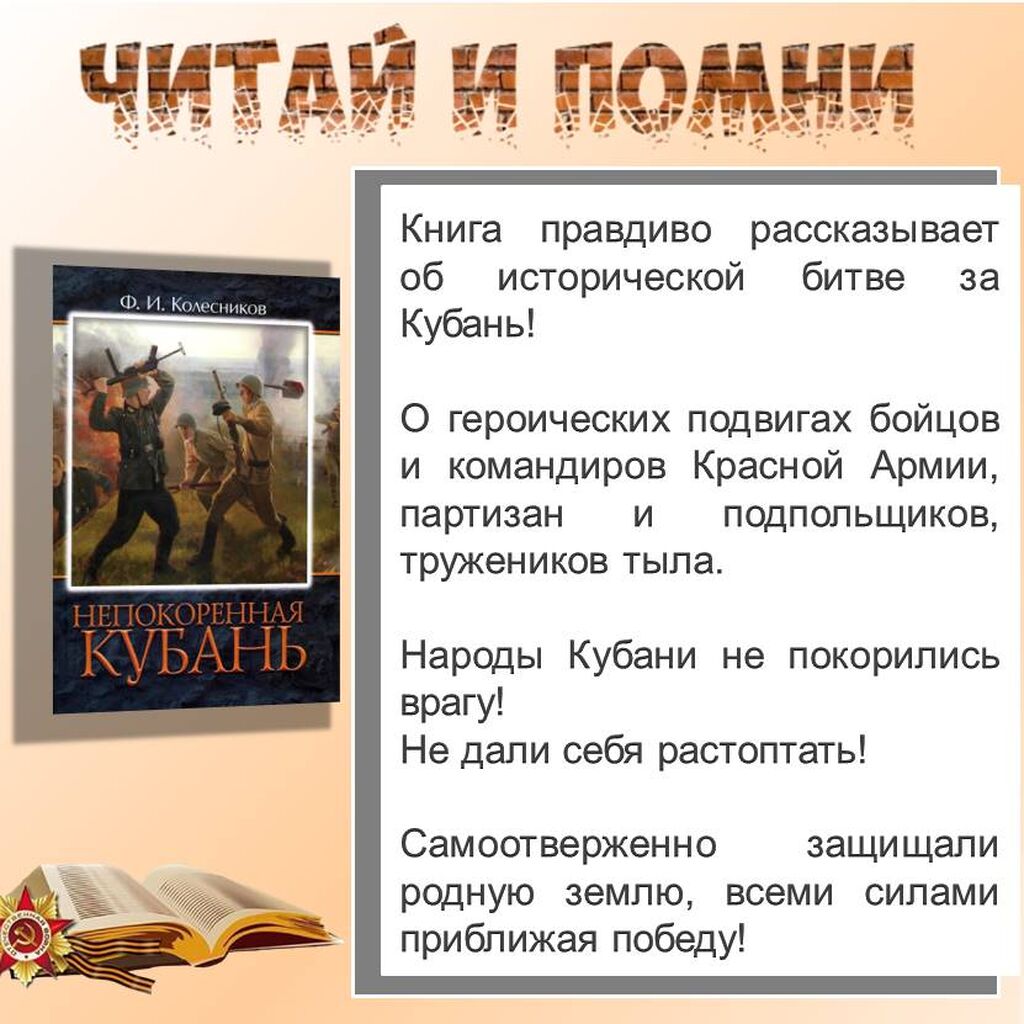 ЧИТАЙ И ПОМНИ

Ф. И. Колесников

НЕПОКОРЕННАЯ КУБАНЬ

Книга правдиво рассказывает об исторической битве за Кубань!

О героических подвигах бойцов и командиров Красной Армии, партизан и подпольщиков, тружеников тыла.

Народы Кубани не покорились врагу!
Не дали себя растоптать!

Самоотверженно защищали родную землю, всеми силами приближая победу!